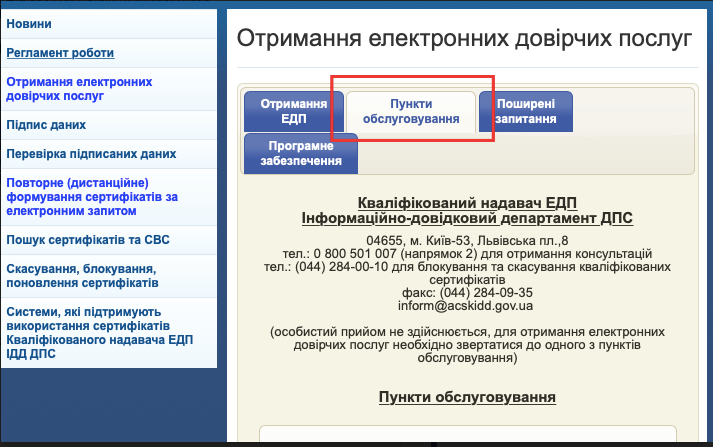 Новини

Регламент роботи

Отримання електронних довірчих послуг

Підпис даних

Перевірка підписаних даних

Повторне (дистанційне) формування сертифікатів за електронним запитом

Пошук сертифікатів та СВС

Скасування, блокування, поновлення сертифікатів

Системи, які підтримують використання сертифікатів Кваліфікованого надавача ЕДП ІДД ДПС

Отримання електронних довірчих послуг

Отримання ЕДП

Пункти обслуговування

Поширені запитання

Програмне забезпечення

Кваліфікований надавач ЕДП
Інформаційно-довідковий департамент ДПС

04655, м. Київ-53, Львівська пл.,8
тел.: 0 800 501 007 (напрямок 2) для отримання консультацій
тел.: (044) 284-00-10 для блокування та скасування кваліфікованих сертифікатів
факс: (044) 284-09-35
inform@acskidd.gov.ua

(особистий прийом не здійснюється, для отримання електронних довірчих послуг необхідно звертатися до одного з пунктів обслуговування)

Пункти обслуговування